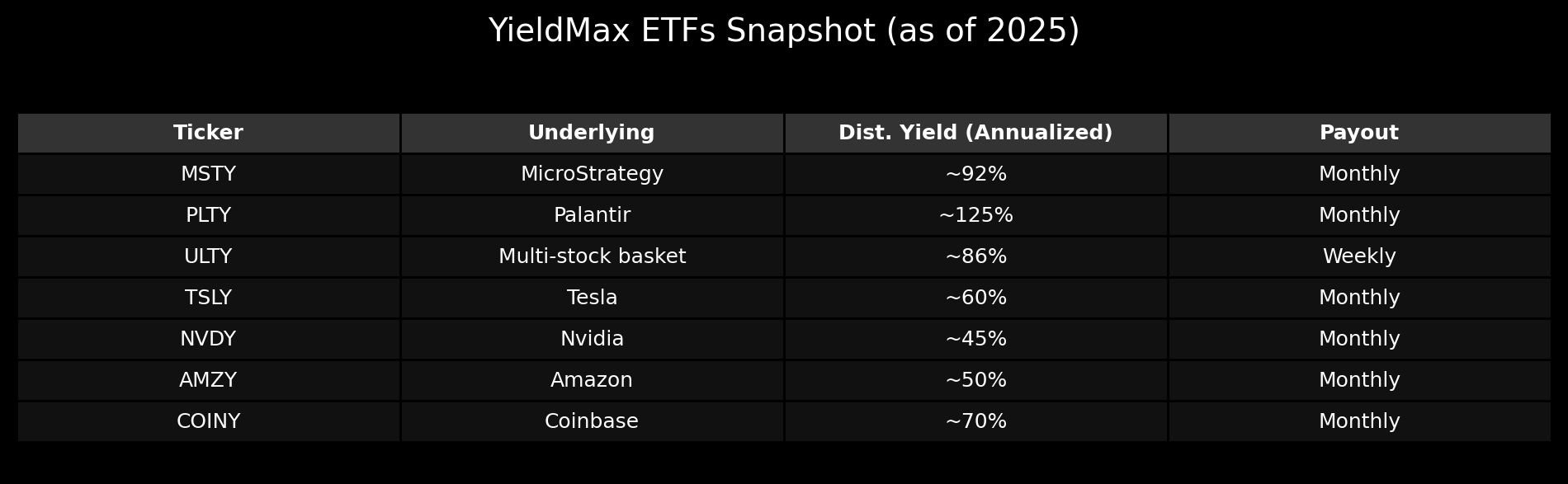 YieldMax ETFs Snapshot (as of 2025)

| Ticker | Underlying | Dist. Yield (Annualized) | Payout |
|---|---|---|---|
| MSTY | MicroStrategy | ~92% | Monthly |
| PLTY | Palantir | ~125% | Monthly |
| ULTY | Multi-stock basket | ~86% | Weekly |
| TSLY | Tesla | ~60% | Monthly |
| NVDY | Nvidia | ~45% | Monthly |
| AMZY | Amazon | ~50% | Monthly |
| COINY | Coinbase | ~70% | Monthly |